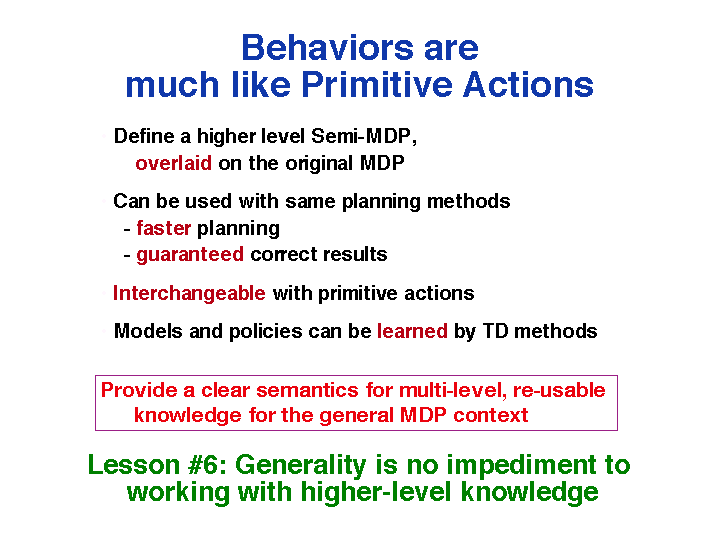 Behaviors are much like Primitive Actions

Define a higher level Semi-MDP, overlaid on the original MDP

Can be used with same planning methods
- faster planning
- guaranteed correct results

Interchangeable with primitive actions

Models and policies can be learned by TD methods

Provide a clear semantics for multi-level, re-usable knowledge for the general MDP context

Lesson #6: Generality is no impediment to working with higher-level knowledge